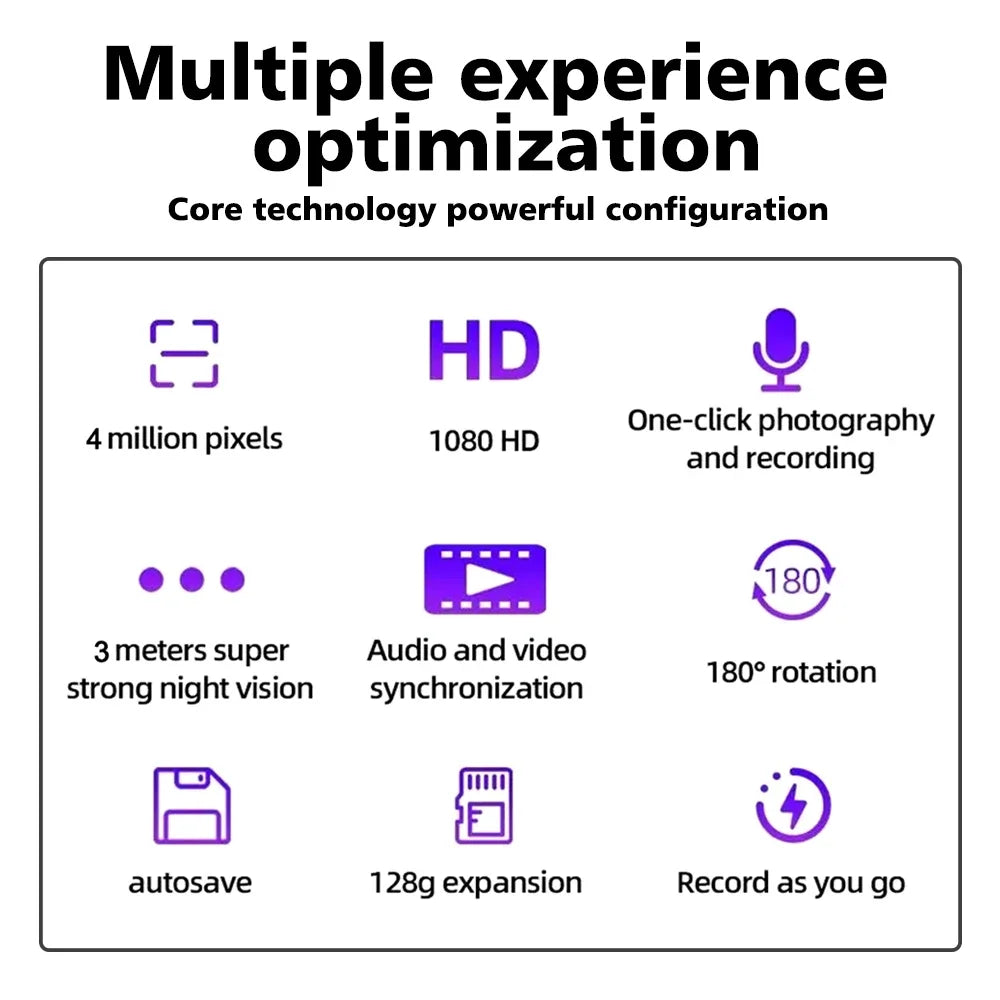 Multiple experience optimization

Core technology powerful configuration

4 million pixels

HD

1080 HD

One-click photography and recording

3 meters super strong night vision

Audio and video synchronization

180

180° rotation

autosave

128g expansion

Record as you go